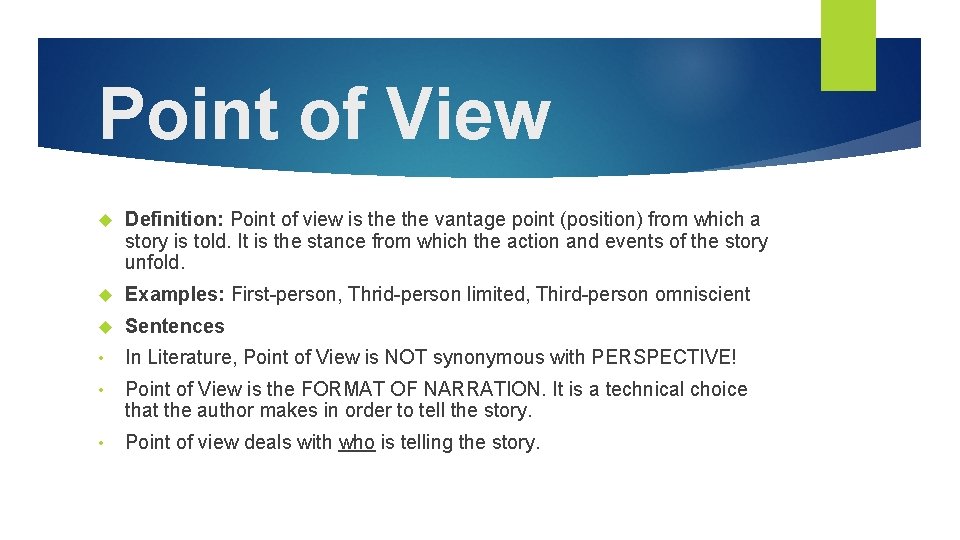 Point of View

Definition: Point of view is the the vantage point (position) from which a story is told. It is the stance from which the action and events of the story unfold.

Examples: First-person, Thrid-person limited, Third-person omniscient

Sentences

• In Literature, Point of View is NOT synonymous with PERSPECTIVE!

• Point of View is the FORMAT OF NARRATION. It is a technical choice that the author makes in order to tell the story.

• Point of view deals with who is telling the story.